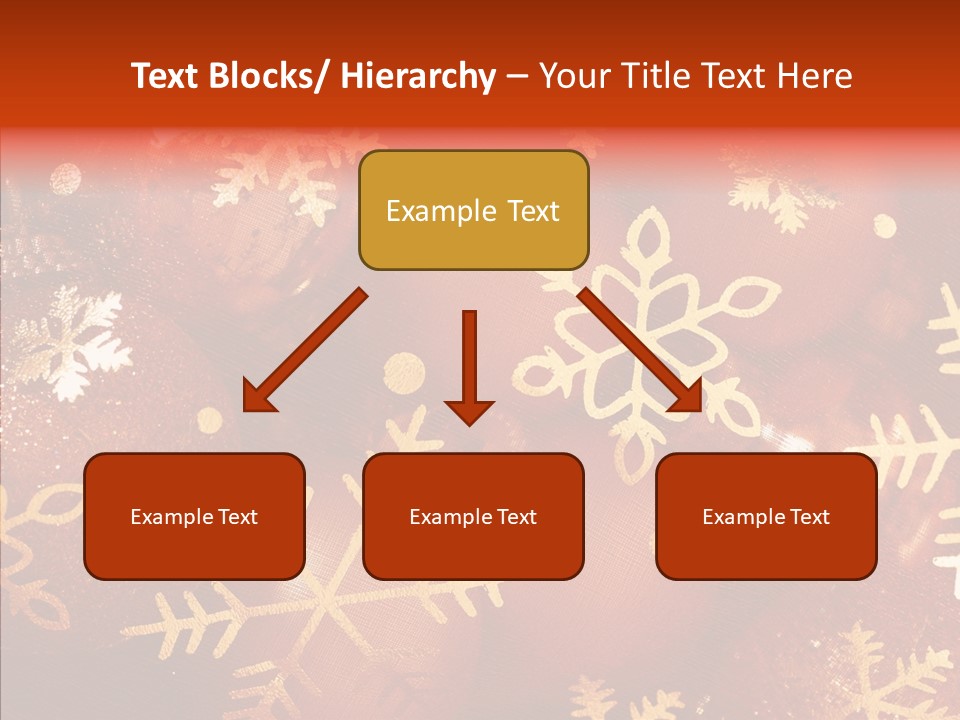 Text Blocks/ Hierarchy – Your Title Text Here

Example Text

Example Text

Example Text

Example Text